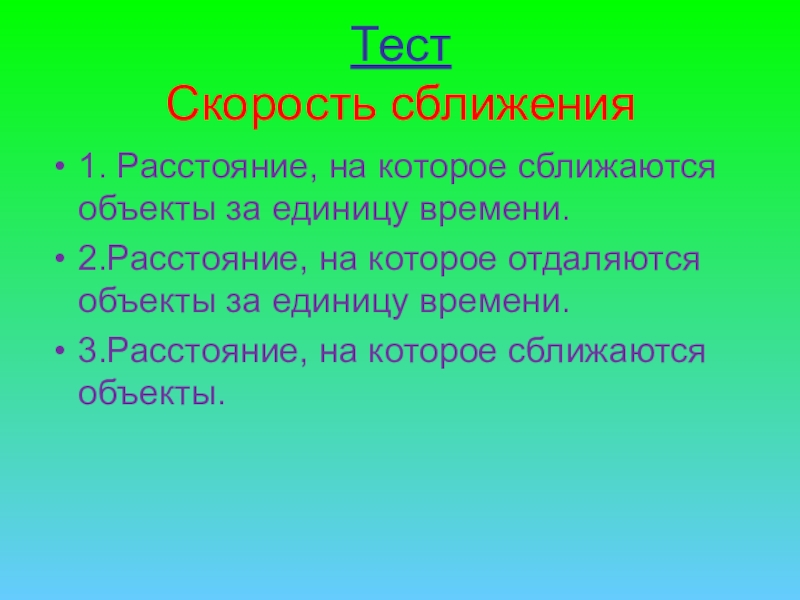 Тест
Скорость сближения

• 1. Расстояние, на которое сближаются объекты за единицу времени.
• 2.Расстояние, на которое отдаляются объекты за единицу времени.
• 3.Расстояние, на которое сближаются объекты.